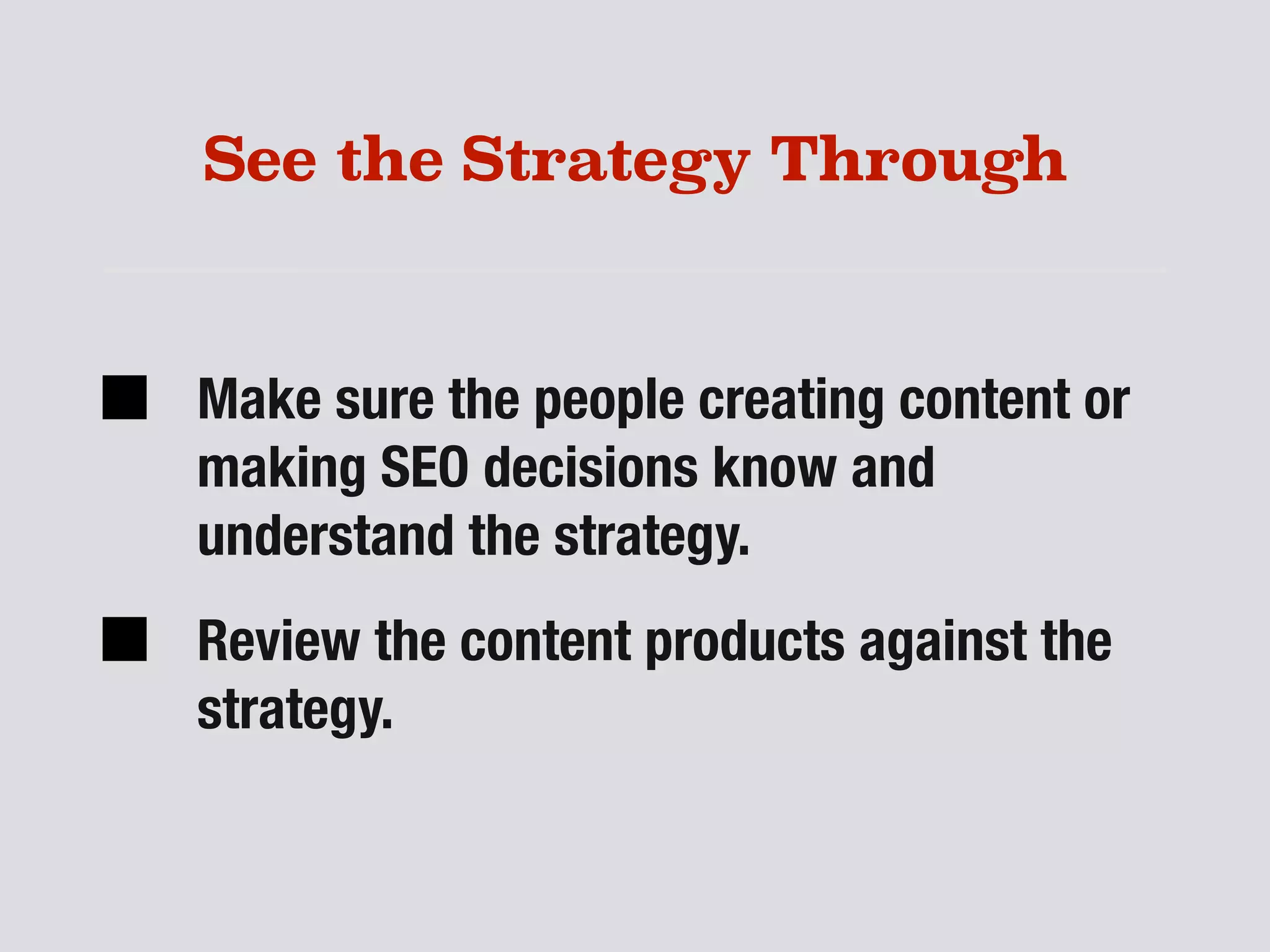 See the Strategy Through

■ Make sure the people creating content or making SEO decisions know and understand the strategy.

■ Review the content products against the strategy.